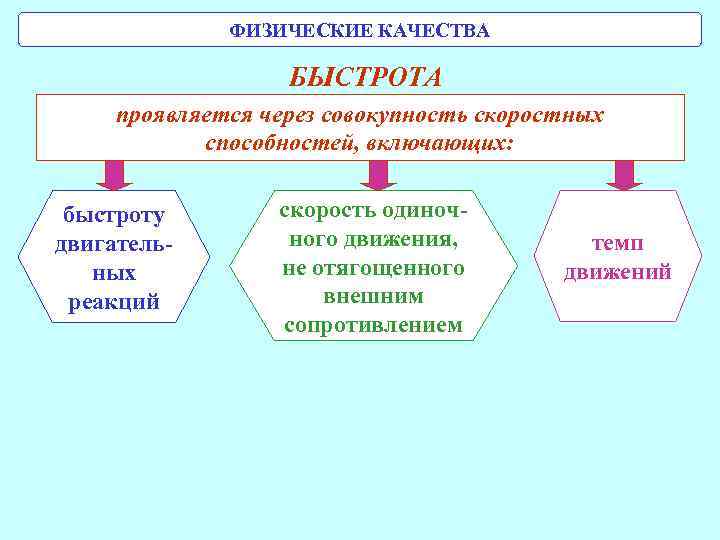 ФИЗИЧЕСКИЕ КАЧЕСТВА

БЫСТРОТА

проявляется через совокупность скоростных способностей, включающих:

быстроту двигательных реакций

скорость одиночного движения, не отягощенного внешним сопротивлением

темп движений